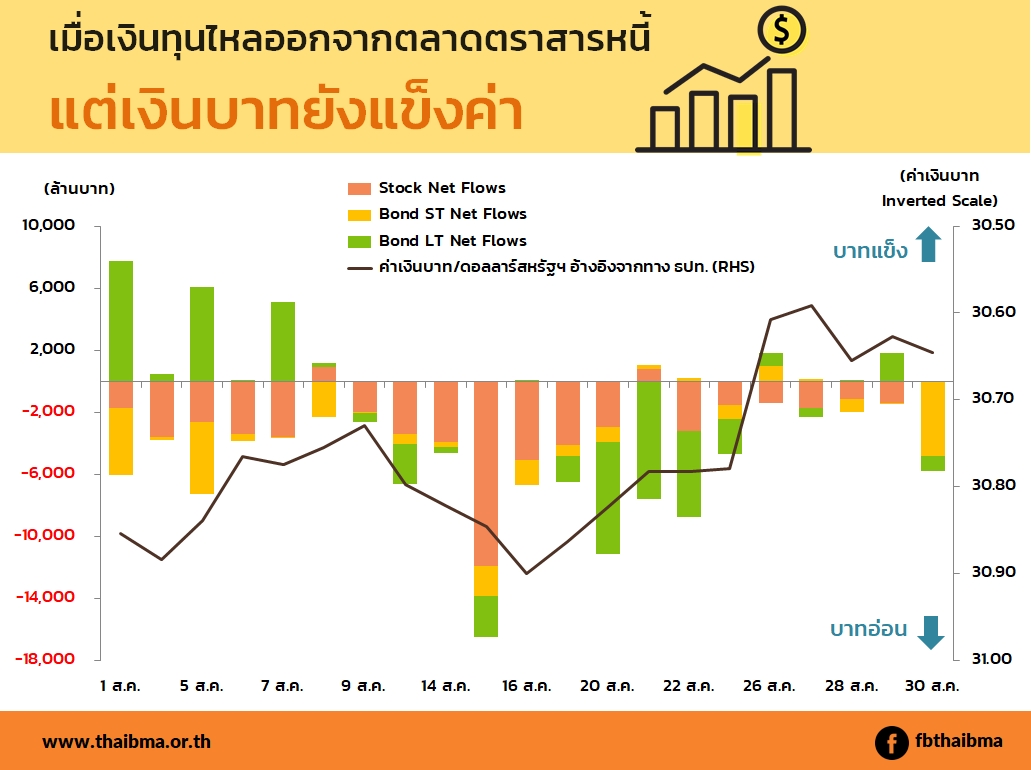 เมื่อเงินทุนไหลออกจากตลาดตราสารหนี้
แต่เงินบาทยังแข็งค่า

(ล้านบาท)

Stock Net Flows
Bond ST Net Flows
Bond LT Net Flows
ค่าเงินบาท/ดอลลาร์สหรัฐฯ อ้างอิงจากทาง ธปท. (RHS)

(ค่าเงินบาท Inverted Scale)

บาทแข็ง
บาทอ่อน

10,000
6,000
2,000
-2,000
-6,000
-10,000
-14,000
-18,000

30.50
30.60
30.70
30.80
30.90
31.00

1 ส.ค.
5 ส.ค.
7 ส.ค.
9 ส.ค.
14 ส.ค.
16 ส.ค.
20 ส.ค.
22 ส.ค.
26 ส.ค.
28 ส.ค.
30 ส.ค.

www.thaibma.or.th
fbthaibma